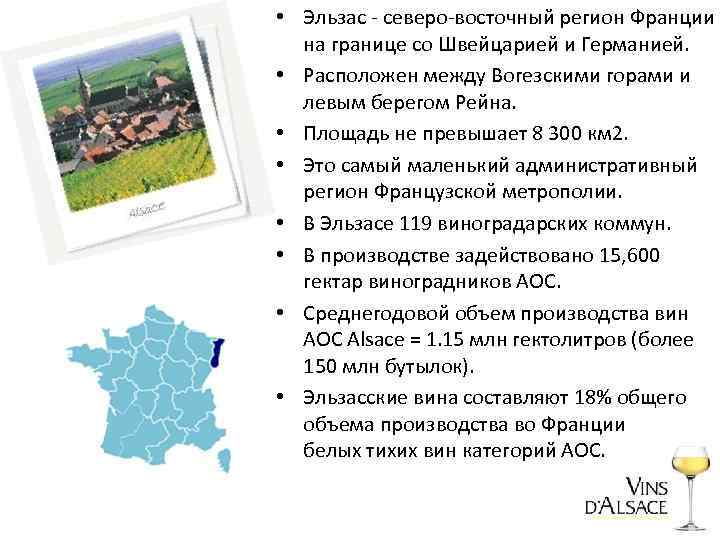 Alsace

• Эльзас - северо-восточный регион Франции на границе со Швейцарией и Германией.
• Расположен между Вогезскими горами и левым берегом Рейна.
• Площадь не превышает 8 300 км2.
• Это самый маленький административный регион Французской метрополии.
• В Эльзасе 119 виноградарских коммун.
• В производстве задействовано 15,600 гектар виноградников АОС.
• Среднегодовой объем производства вин AOC Alsace = 1.15 млн гектолитров (более 150 млн бутылок).
• Эльзасские вина составляют 18% общего объема производства во Франции белых тихих вин категорий АОС.

VINS D'ALSACE